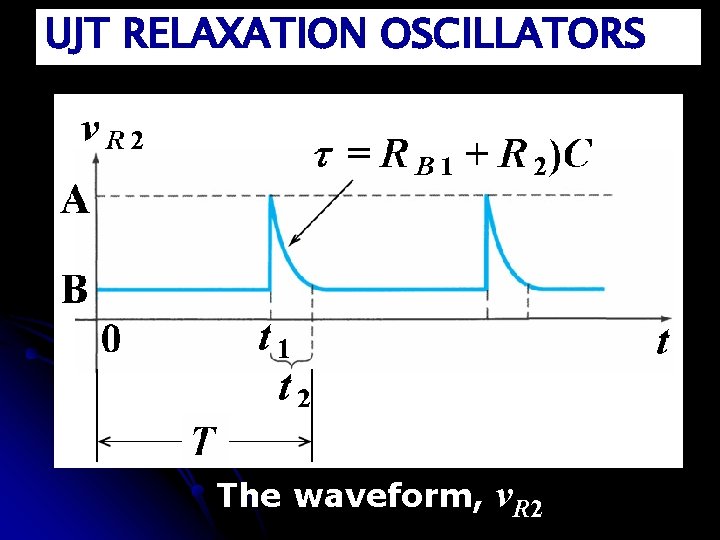 UJT RELAXATION OSCILLATORS

$v_{R2}$

$\tau = R_{B1} + R_2)C$

A

B

0

$t_1$

$t_2$

$t$

$T$

The waveform, $v_{R2}$